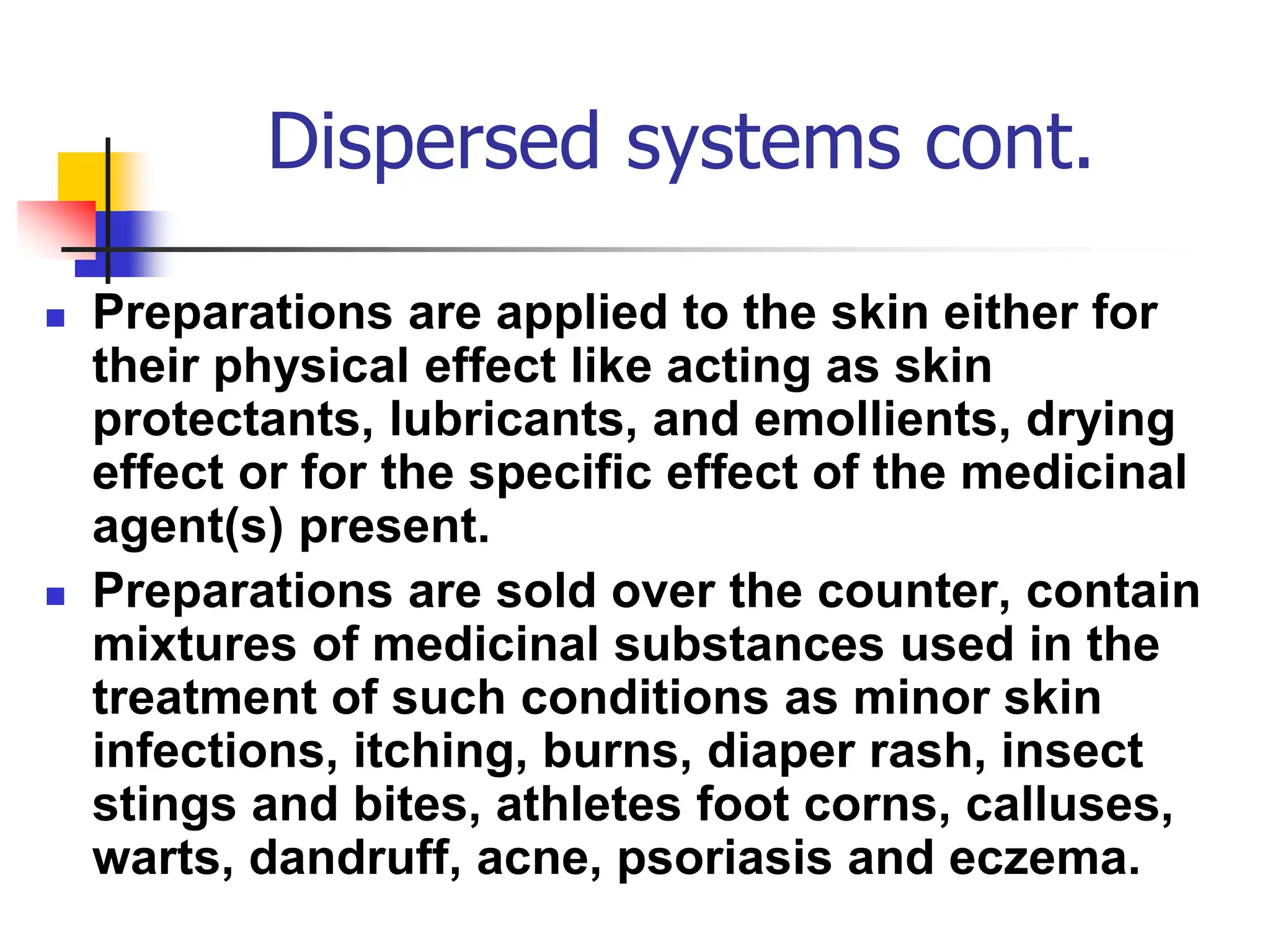 Dispersed systems cont.

- Preparations are applied to the skin either for their physical effect like acting as skin protectants, lubricants, and emollients, drying effect or for the specific effect of the medicinal agent(s) present.
- Preparations are sold over the counter, contain mixtures of medicinal substances used in the treatment of such conditions as minor skin infections, itching, burns, diaper rash, insect stings and bites, athletes foot corns, calluses, warts, dandruff, acne, psoriasis and eczema.